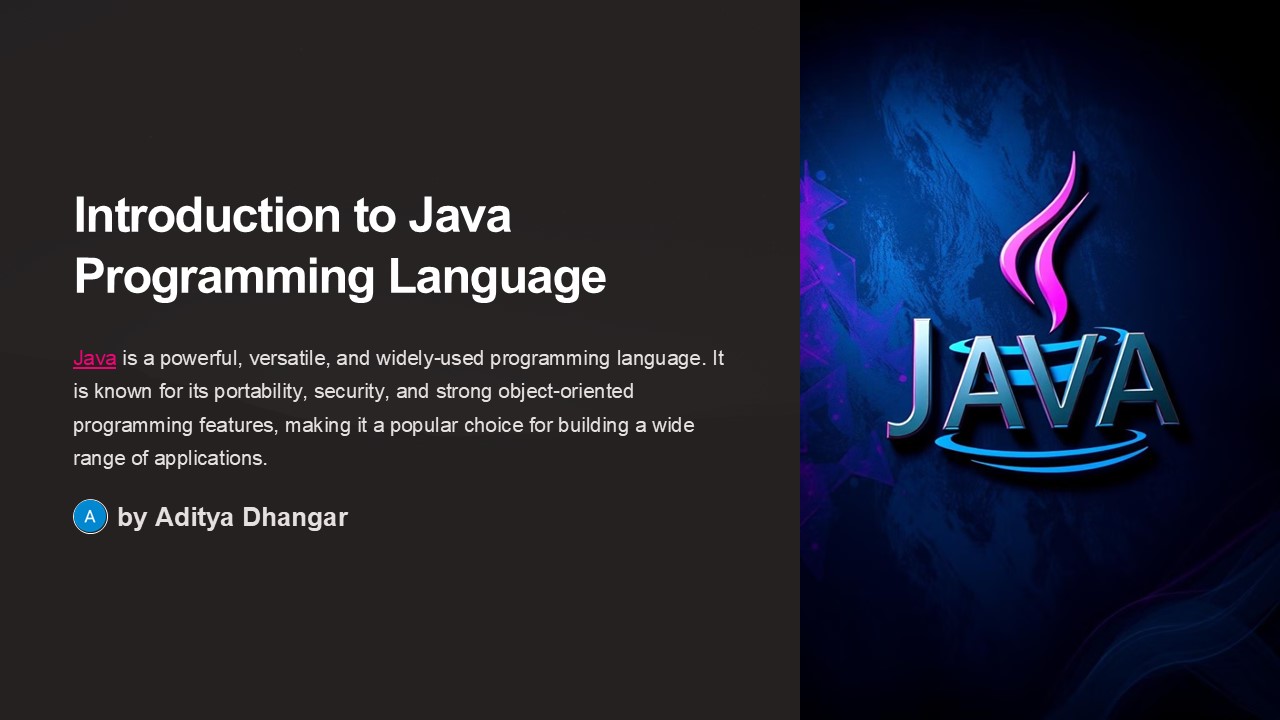 Introduction to Java Programming Language

Java is a powerful, versatile, and widely-used programming language. It is known for its portability, security, and strong object-oriented programming features, making it a popular choice for building a wide range of applications.

A by Aditya Dhangar

JAVA